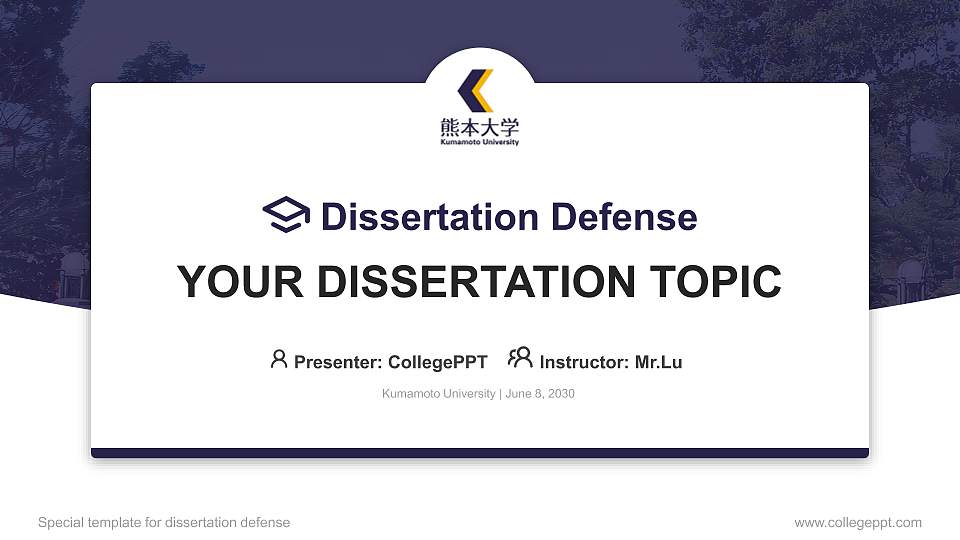 熊本大学
Kumamoto University

Dissertation Defense

YOUR DISSERTATION TOPIC

Presenter: CollegePPT Instructor: Mr.Lu

Kumamoto University | June 8, 2030

Special template for dissertation defense

www.collegeppt.com